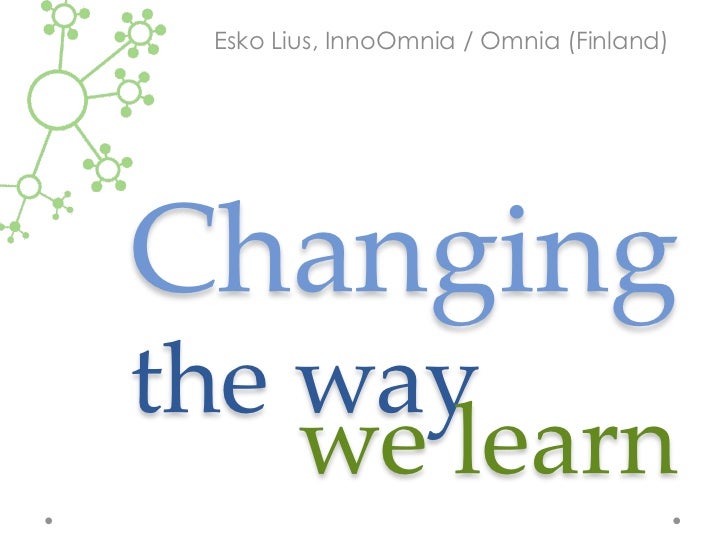 Esko Lius, InnoOmnia / Omnia (Finland)

Changing
the way
we learn